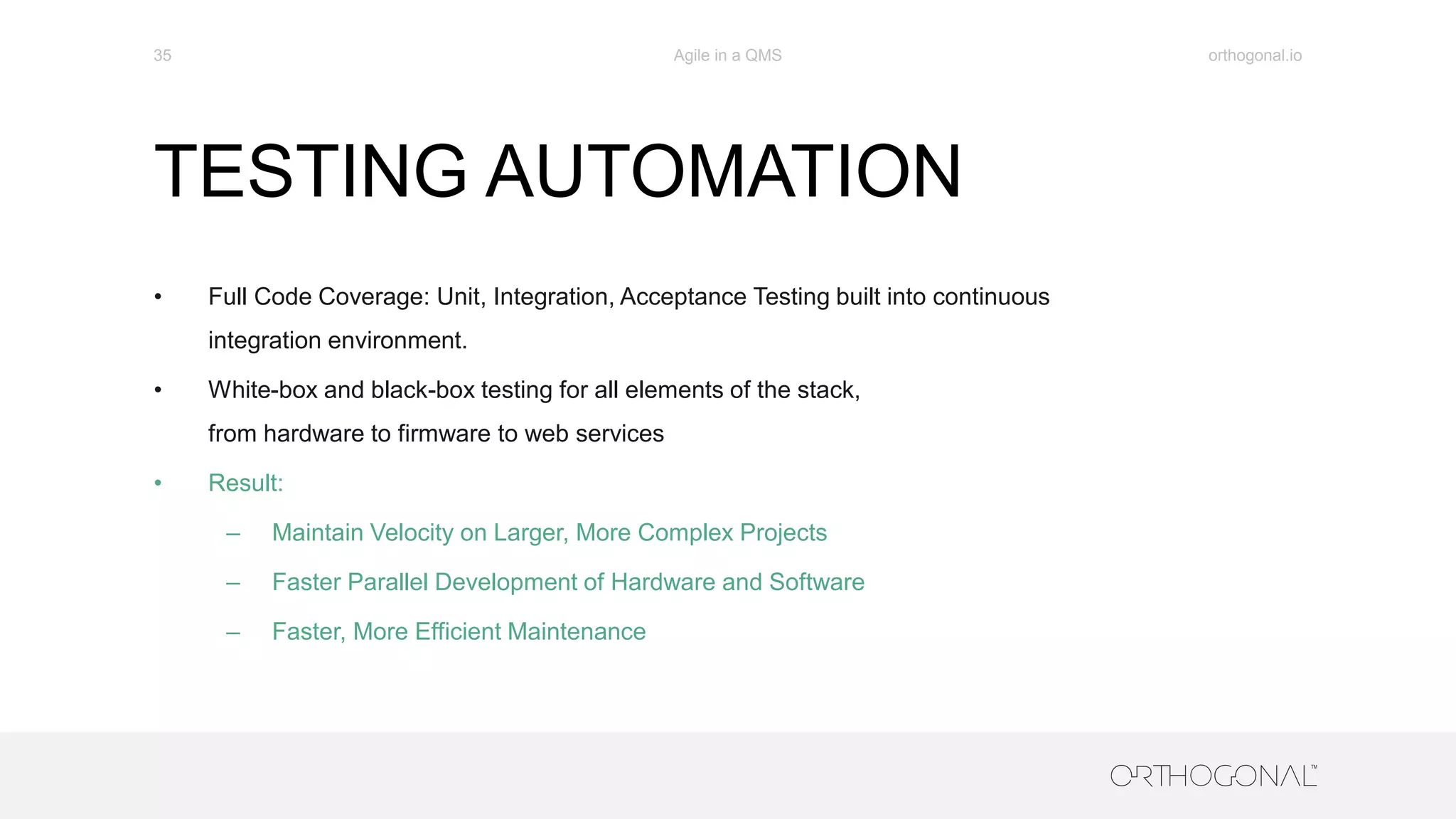 35 Agile in a QMS orthogonal.io

TESTING AUTOMATION

• Full Code Coverage: Unit, Integration, Acceptance Testing built into continuous integration environment.

• White-box and black-box testing for all elements of the stack, from hardware to firmware to web services

• Result:

– Maintain Velocity on Larger, More Complex Projects

– Faster Parallel Development of Hardware and Software

– Faster, More Efficient Maintenance

ORTHOGONAL™